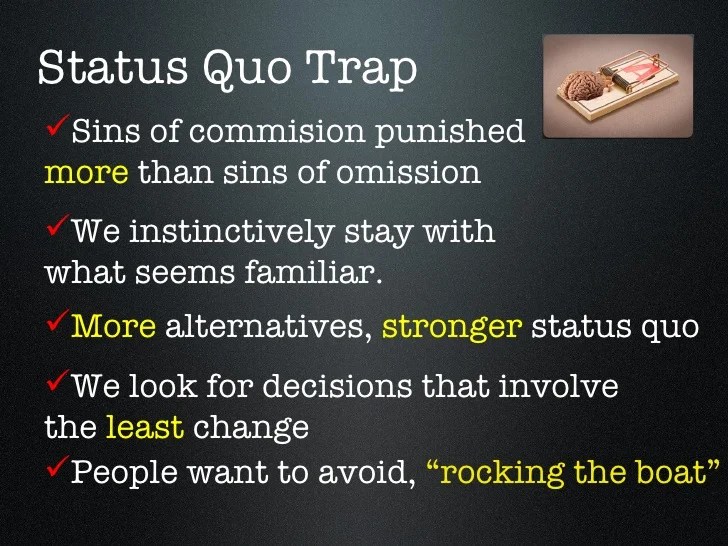 Status Quo Trap

✓Sins of commision punished more than sins of omission

✓We instinctively stay with what seems familiar.

✓More alternatives, stronger status quo

✓We look for decisions that involve the least change

✓People want to avoid, “rocking the boat”